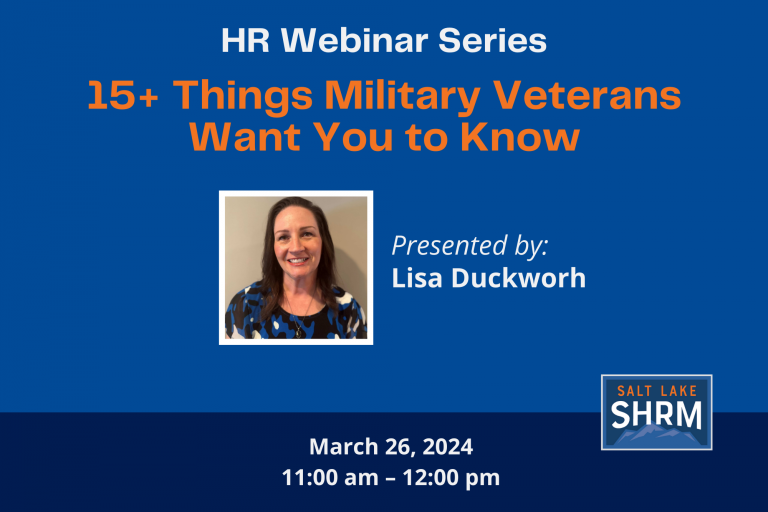 HR Webinar Series

15+ Things Military Veterans Want You to Know

Presented by:
Lisa Duckworh

SALT LAKE
SHRM

March 26, 2024
11:00 am – 12:00 pm